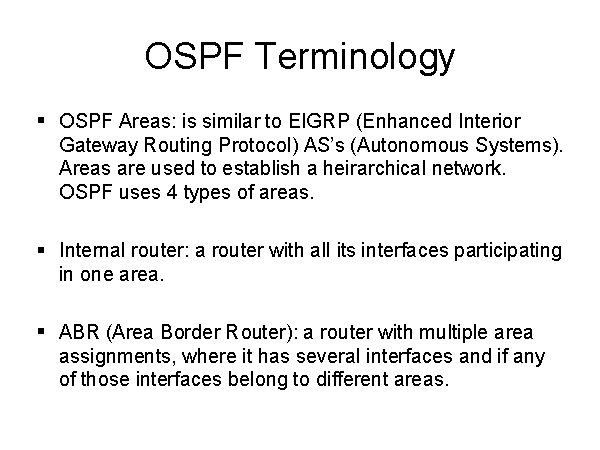 OSPF Terminology

▪ OSPF Areas: is similar to EIGRP (Enhanced Interior Gateway Routing Protocol) AS's (Autonomous Systems). Areas are used to establish a heirarchical network. OSPF uses 4 types of areas.

▪ Internal router: a router with all its interfaces participating in one area.

▪ ABR (Area Border Router): a router with multiple area assignments, where it has several interfaces and if any of those interfaces belong to different areas.